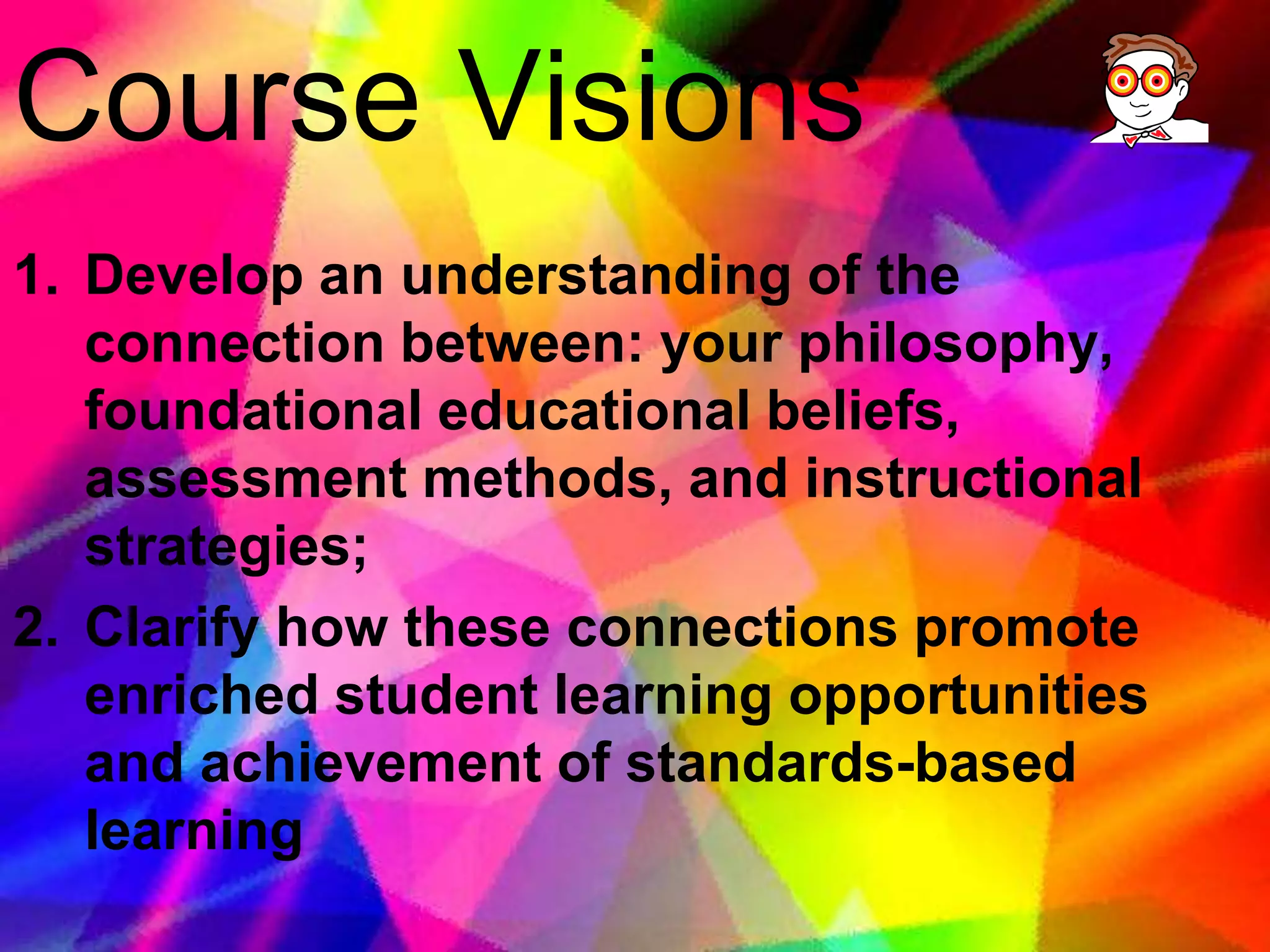 Course Visions

1. Develop an understanding of the connection between: your philosophy, foundational educational beliefs, assessment methods, and instructional strategies;

2. Clarify how these connections promote enriched student learning opportunities and achievement of standards-based learning